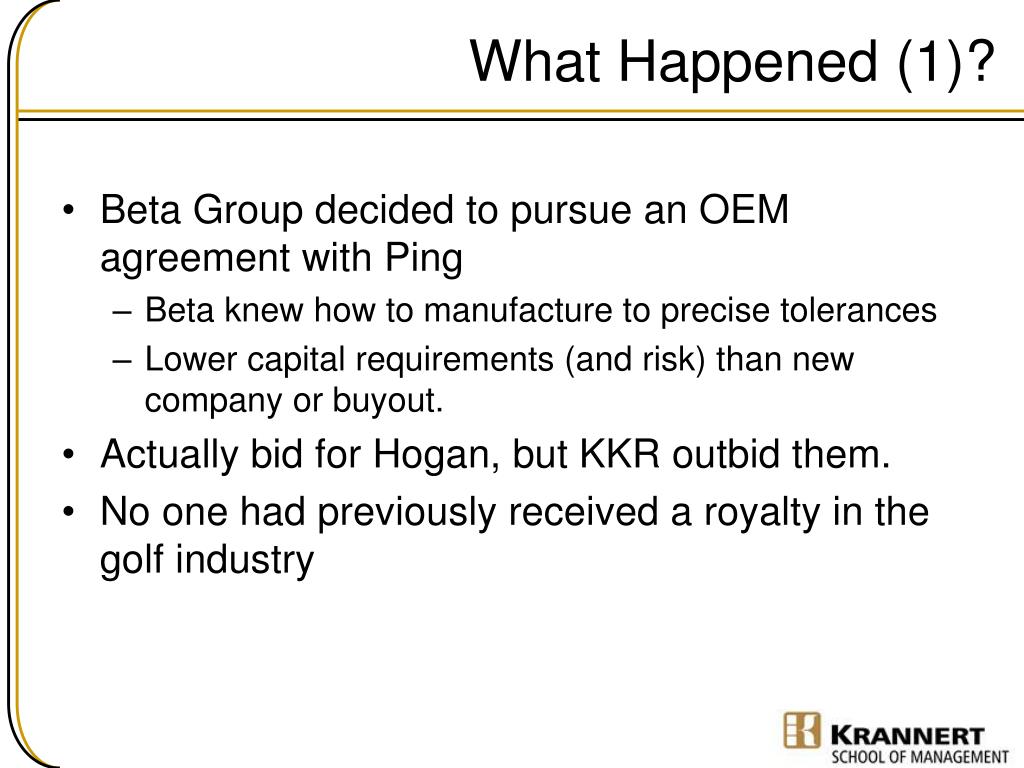 What Happened (1)?

• Beta Group decided to pursue an OEM agreement with Ping
– Beta knew how to manufacture to precise tolerances
– Lower capital requirements (and risk) than new company or buyout.
• Actually bid for Hogan, but KKR outbid them.
• No one had previously received a royalty in the golf industry

KRANNERT
SCHOOL OF MANAGEMENT